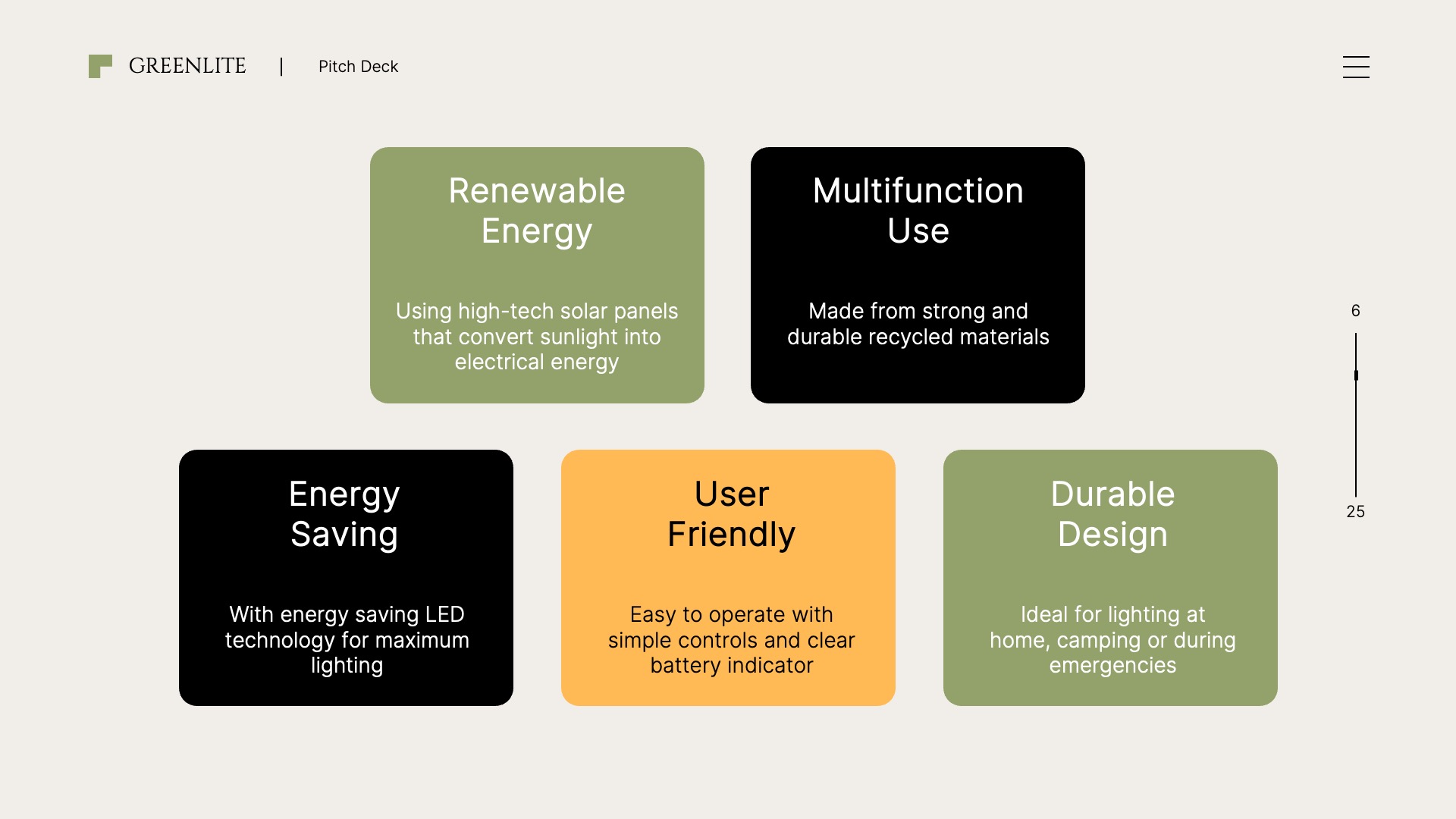 GREENLITE | Pitch Deck

Renewable Energy

Using high-tech solar panels that convert sunlight into electrical energy

Multifunction Use

Made from strong and durable recycled materials

6

25

Energy Saving

With energy saving LED technology for maximum lighting

User Friendly

Easy to operate with simple controls and clear battery indicator

Durable Design

Ideal for lighting at home, camping or during emergencies